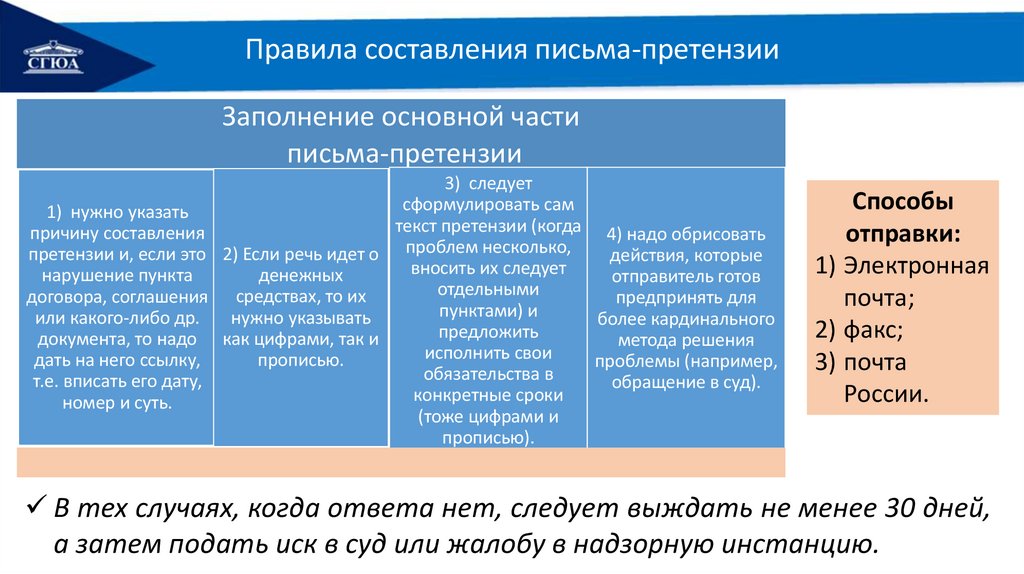 СГЮА

Правила составления письма-претензии

Заполнение основной части письма-претензии

1) нужно указать причину составления претензии и, если это нарушение пункта договора, соглашения или какого-либо др. документа, то надо дать на него ссылку, т.е. вписать его дату, номер и суть.

2) Если речь идет о денежных средствах, то их нужно указывать как цифрами, так и прописью.

3) следует сформулировать сам текст претензии (когда проблем несколько, вносить их следует отдельными пунктами) и предложить исполнить свои обязательства в конкретные сроки (тоже цифрами и прописью).

4) надо обрисовать действия, которые отправитель готов предпринять для более кардинального метода решения проблемы (например, обращение в суд).

Способы отправки:
1) Электронная почта;
2) факс;
3) почта России.

✓ В тех случаях, когда ответа нет, следует выждать не менее 30 дней, а затем подать иск в суд или жалобу в надзорную инстанцию.